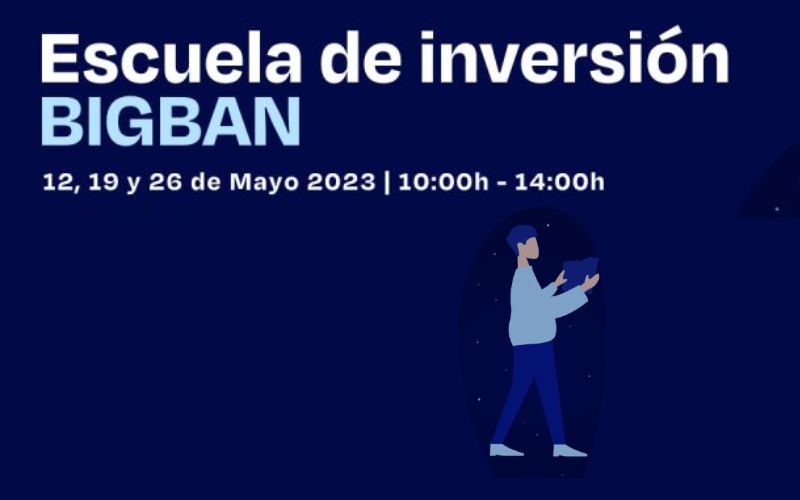 Escuela de inversión
BIGBAN

12, 19 y 26 de Mayo 2023 | 10:00h - 14:00h